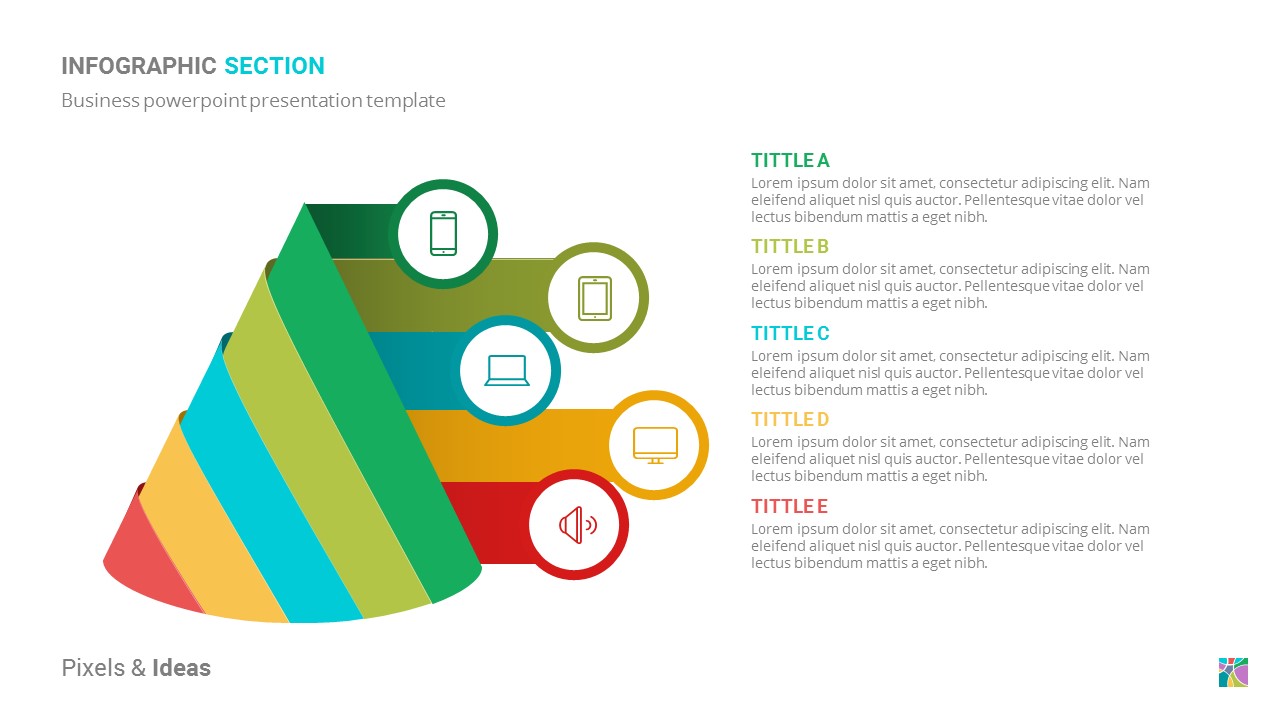 INFOGRAPHIC SECTION
Business powerpoint presentation template

TITTLE A
Lorem ipsum dolor sit amet, consectetur adipiscing elit. Nam eleifend aliquet nisl quis auctor. Pellentesque vitae dolor vel lectus bibendum mattis a eget nibh.

TITTLE B
Lorem ipsum dolor sit amet, consectetur adipiscing elit. Nam eleifend aliquet nisl quis auctor. Pellentesque vitae dolor vel lectus bibendum mattis a eget nibh.

TITTLE C
Lorem ipsum dolor sit amet, consectetur adipiscing elit. Nam eleifend aliquet nisl quis auctor. Pellentesque vitae dolor vel lectus bibendum mattis a eget nibh.

TITTLE D
Lorem ipsum dolor sit amet, consectetur adipiscing elit. Nam eleifend aliquet nisl quis auctor. Pellentesque vitae dolor vel lectus bibendum mattis a eget nibh.

TITTLE E
Lorem ipsum dolor sit amet, consectetur adipiscing elit. Nam eleifend aliquet nisl quis auctor. Pellentesque vitae dolor vel lectus bibendum mattis a eget nibh.

Pixels & Ideas